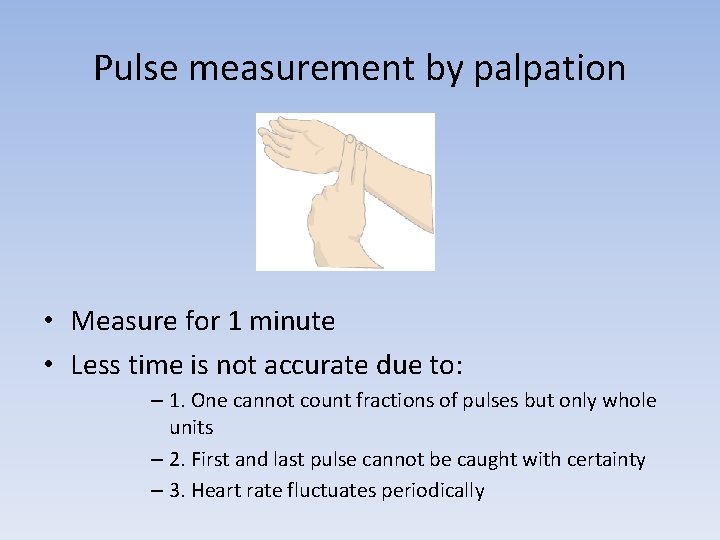 Pulse measurement by palpation

• Measure for 1 minute
• Less time is not accurate due to:
– 1. One cannot count fractions of pulses but only whole units
– 2. First and last pulse cannot be caught with certainty
– 3. Heart rate fluctuates periodically